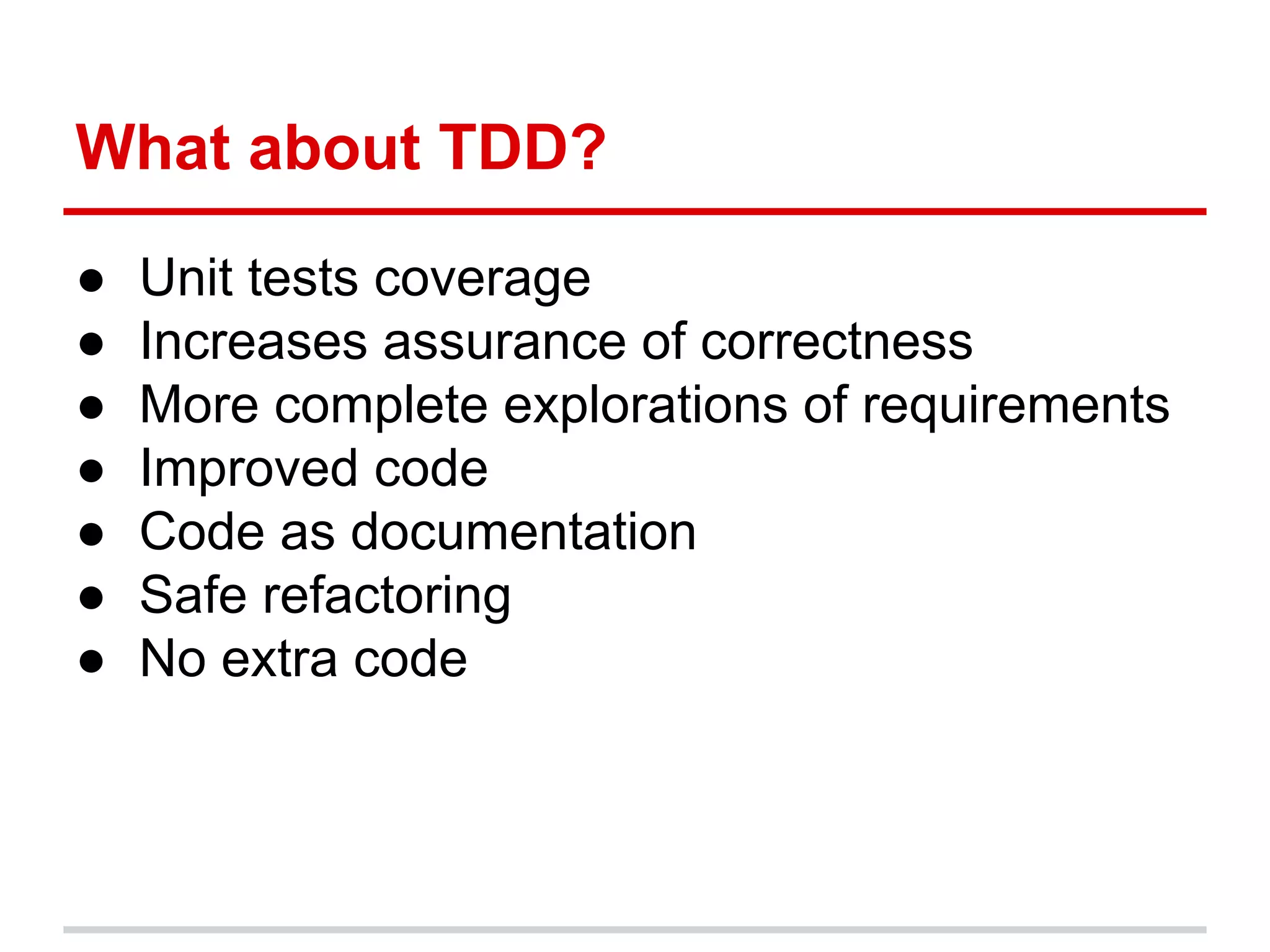 What about TDD?

● Unit tests coverage
● Increases assurance of correctness
● More complete explorations of requirements
● Improved code
● Code as documentation
● Safe refactoring
● No extra code